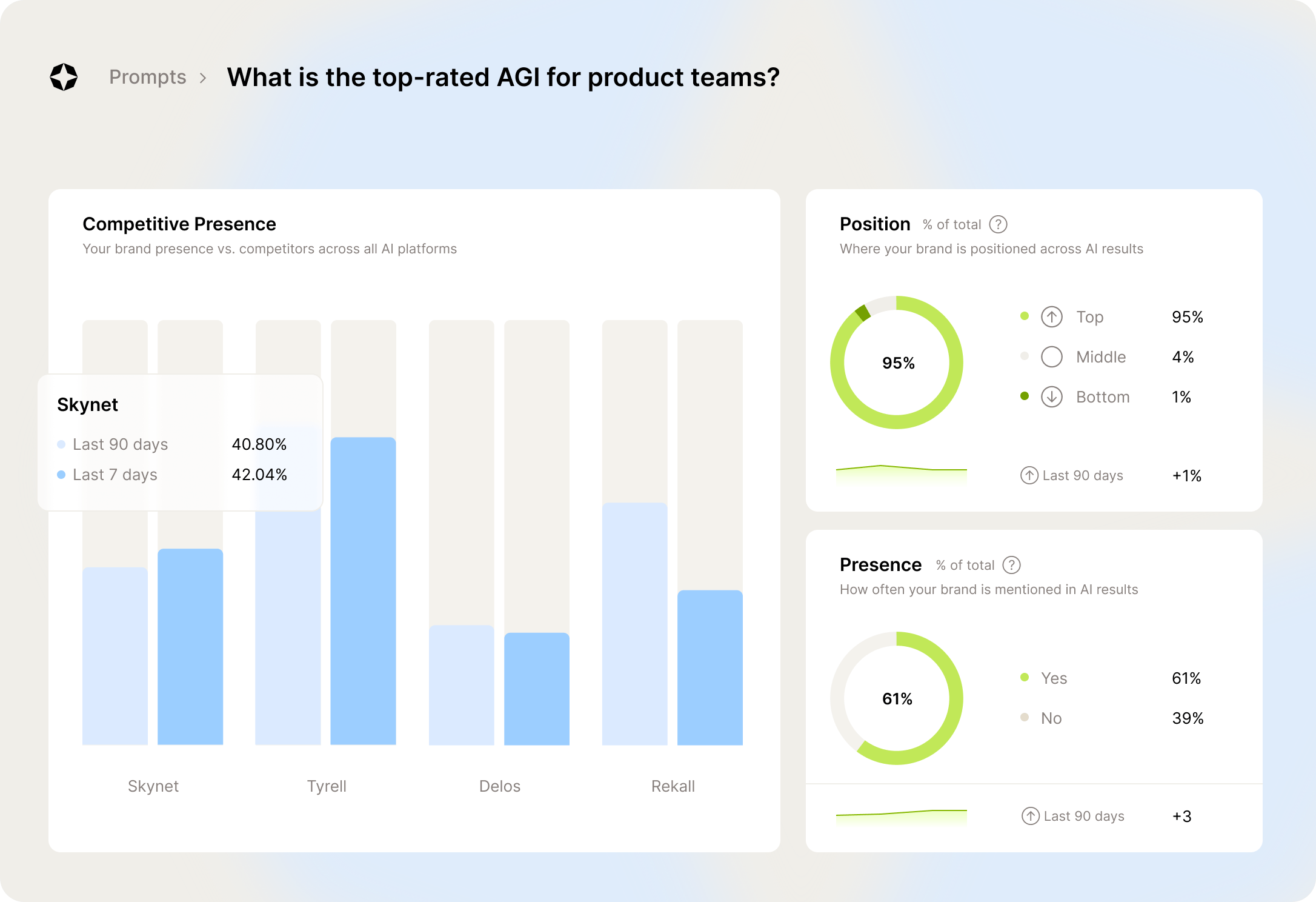 Prompts > What is the top-rated AGI for product teams?

Competitive Presence
Your brand presence vs. competitors across all AI platforms

Skynet
Last 90 days 40.80%
Last 7 days 42.04%

Skynet Tyrell Delos Rekall

Position % of total ?
Where your brand is positioned across AI results

95%

Top 95%
Middle 4%
Bottom 1%

Last 90 days +1%

Presence % of total ?
How often your brand is mentioned in AI results

61%

Yes 61%
No 39%

Last 90 days +3